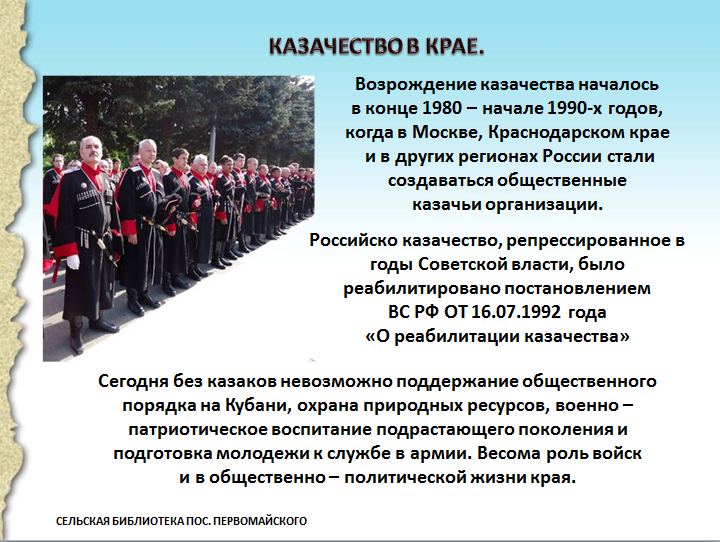 КАЗАЧЕСТВО В КРАЕ.

Возрождение казачества началось в конце 1980 – начале 1990-х годов, когда в Москве, Краснодарском крае и в других регионах России стали создаваться общественные казачьи организации.

Российско казачество, репрессированное в годы Советской власти, было реабилитировано постановлением ВС РФ ОТ 16.07.1992 года «О реабилитации казачества»

Сегодня без казаков невозможно поддержание общественного порядка на Кубани, охрана природных ресурсов, военно – патриотическое воспитание подрастающего поколения и подготовка молодежи к службе в армии. Весома роль войск и в общественно – политической жизни края.

СЕЛЬСКАЯ БИБЛИОТЕКА ПОС. ПЕРВОМАЙСКОГО